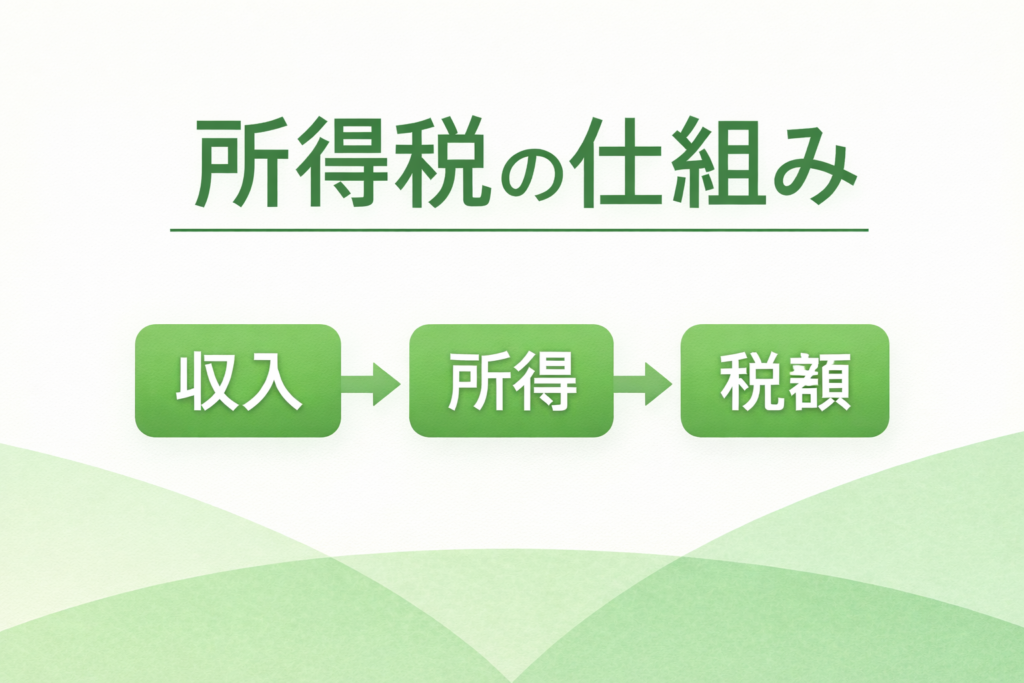 所得税の仕組み

収入

所得

税額